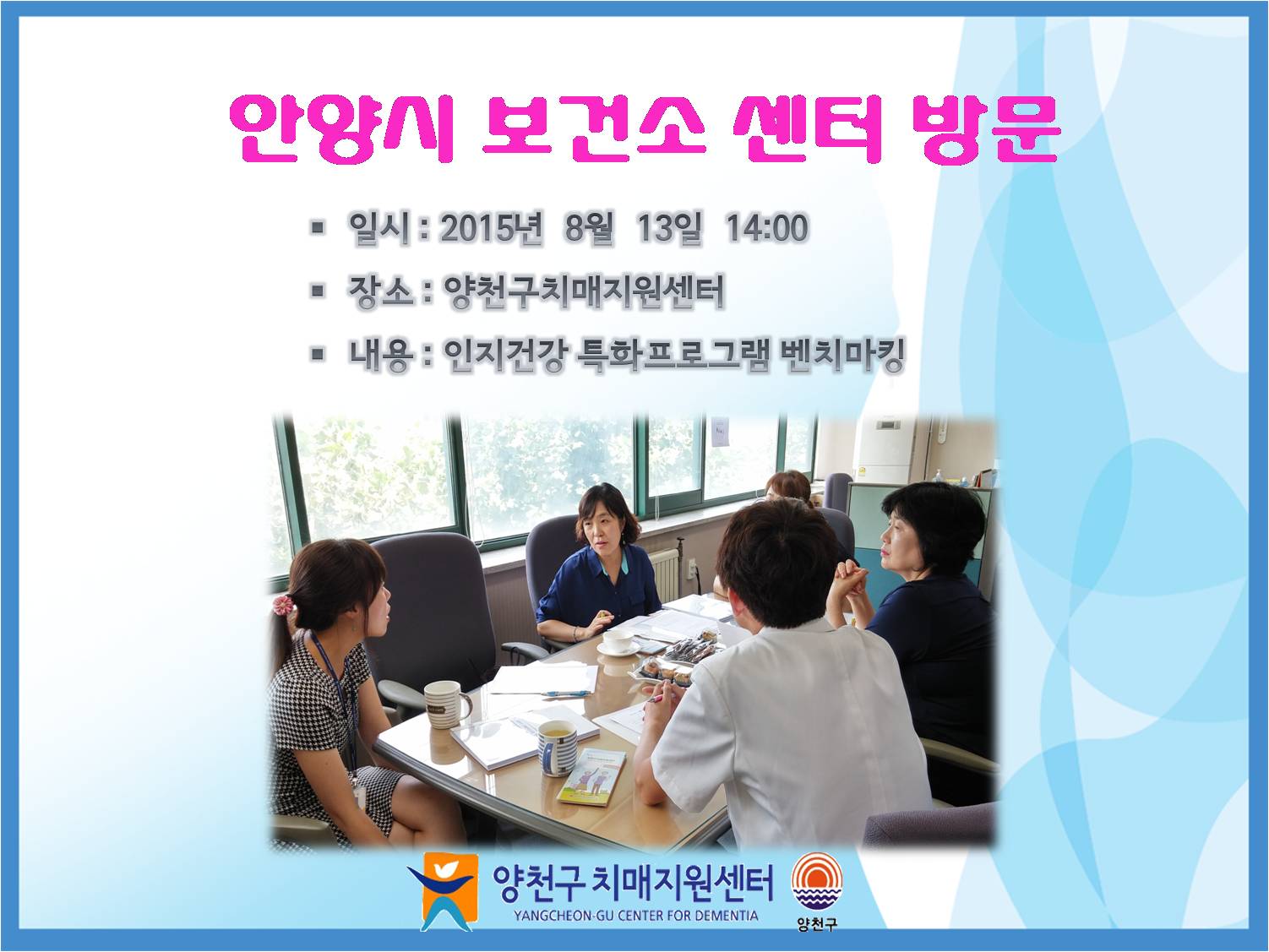 안양시 보건소 센터 방문

▪ 일시 : 2015년 8월 13일 14:00

▪ 장소 : 양천구치매지원센터

▪ 내용 : 인지건강 특화프로그램 벤치마킹

양천구 치매지원센터
YANGCHEON-GU CENTER FOR DEMENTIA

양천구